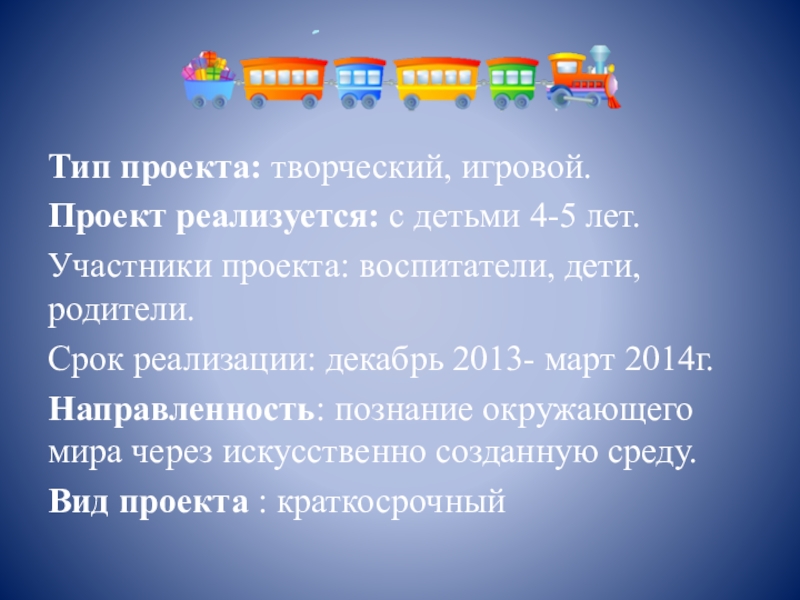 Тип проекта: творческий, игровой.

Проект реализуется: с детьми 4-5 лет.

Участники проекта: воспитатели, дети, родители.

Срок реализации: декабрь 2013- март 2014г.

Направленность: познание окружающего мира через искусственно созданную среду.

Вид проекта : краткосрочный